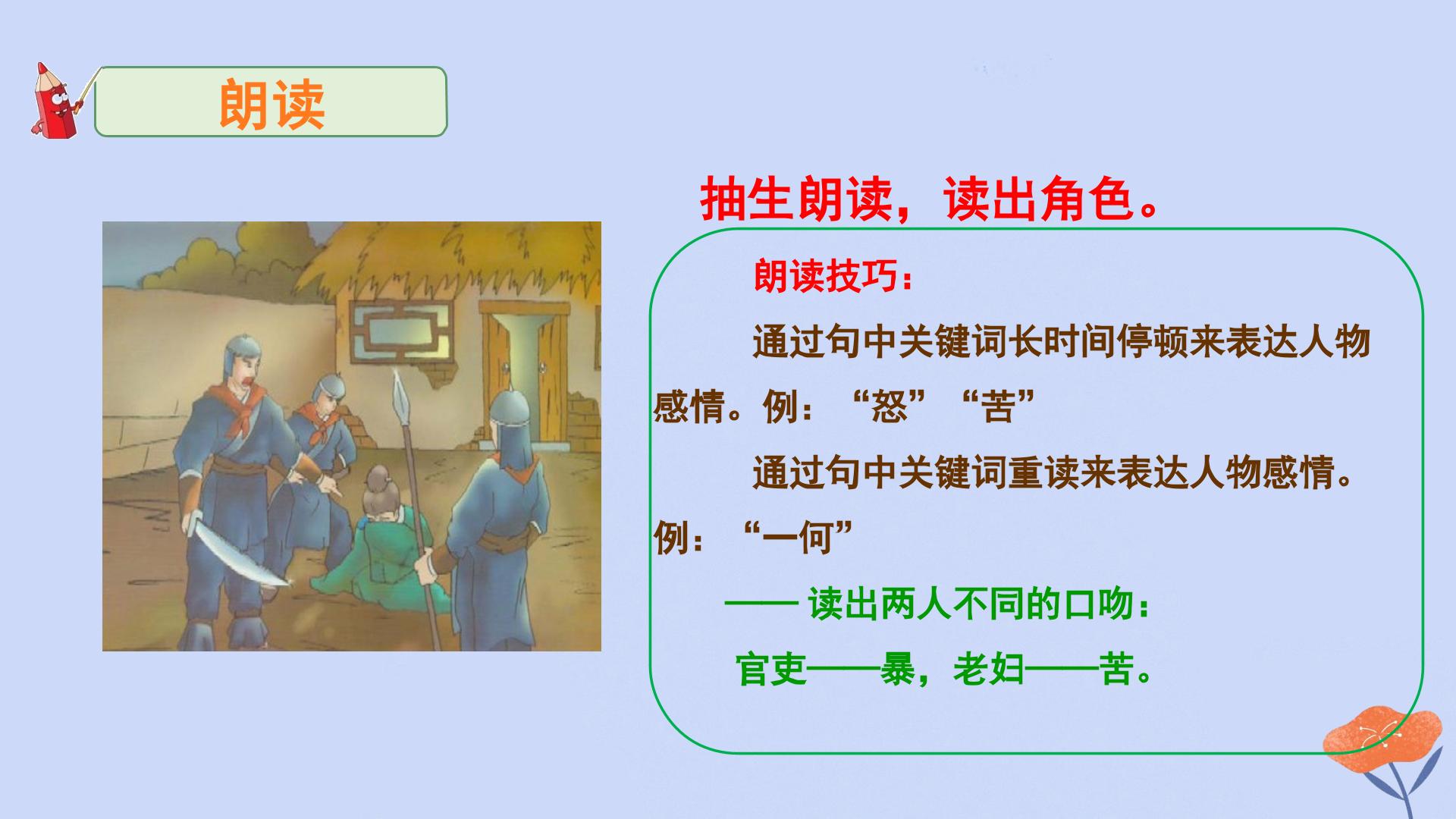 朗读

抽生朗读，读出角色。

朗读技巧：

通过句中关键词长时间停顿来表达人物感情。例：“怒”“苦”

通过句中关键词重读来表达人物感情。例：“一何”

—— 读出两人不同的口吻：

官吏——暴，老妇——苦。